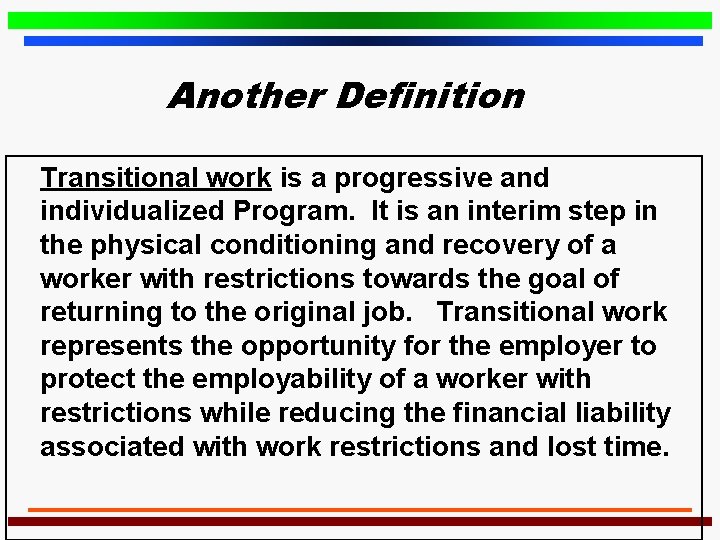 Another Definition

Transitional work is a progressive and individualized Program. It is an interim step in the physical conditioning and recovery of a worker with restrictions towards the goal of returning to the original job. Transitional work represents the opportunity for the employer to protect the employability of a worker with restrictions while reducing the financial liability associated with work restrictions and lost time.